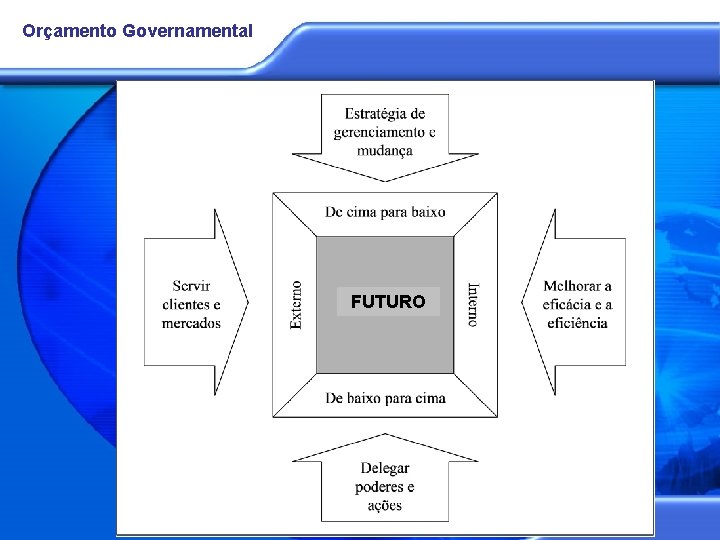 Orçamento Governamental

Estratégia de gerenciamento e mudança

De cima para baixo

Servir clientes e mercados

Externo

FUTURO

Interno

Melhorar a eficácia e a eficiência

De baixo para cima

Delegar poderes e ações